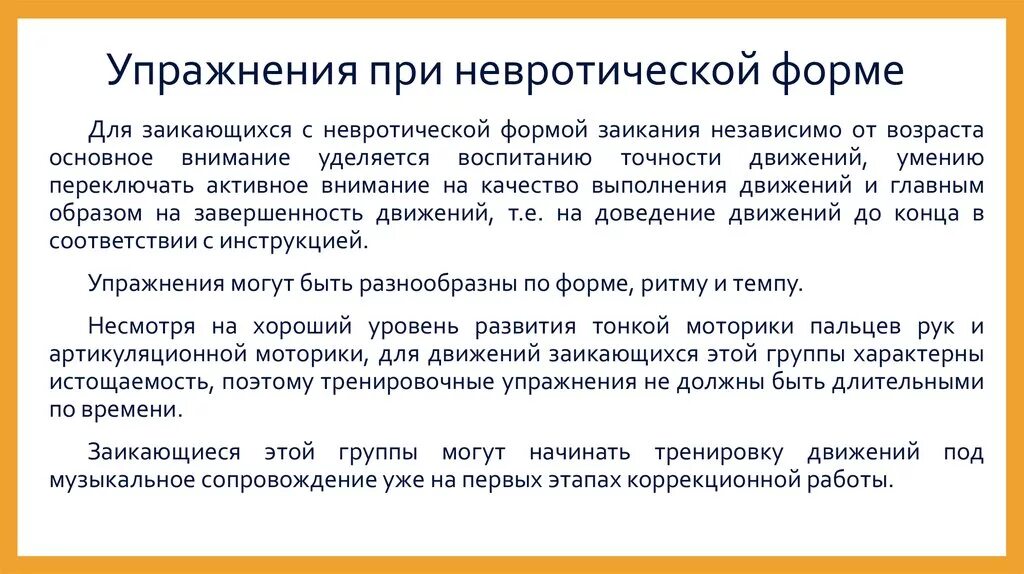 Упражнения при невротической форме

Для заикающихся с невротической формой заикания независимо от возраста основное внимание уделяется воспитанию точности движений, умению переключать активное внимание на качество выполнения движений и главным образом на завершенность движений, т.е. на доведение движений до конца в соответствии с инструкцией.

Упражнения могут быть разнообразны по форме, ритму и темпу.

Несмотря на хороший уровень развития тонкой моторики пальцев рук и артикуляционной моторики, для движений заикающихся этой группы характерны истощаемость, поэтому тренировочные упражнения не должны быть длительными по времени.

Заикающиеся этой группы могут начинать тренировку движений под музыкальное сопровождение уже на первых этапах коррекционной работы.